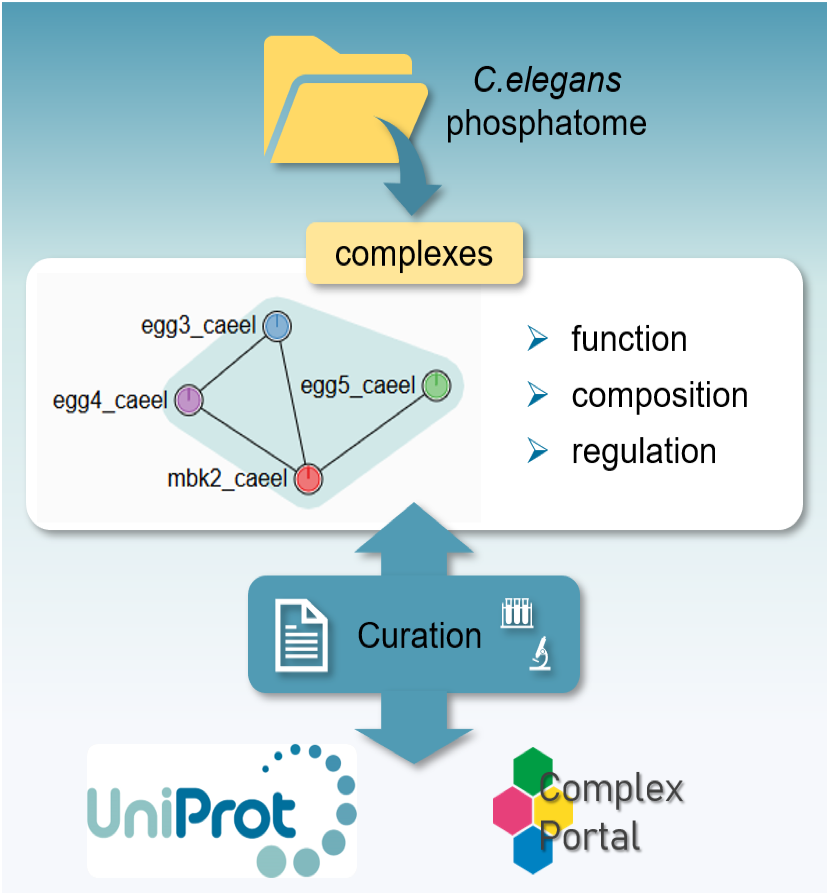 C.elegans phosphatome

complexes

egg3_caeel
egg4_caeel
egg5_caeel
mbk2_caeel

function
composition
regulation

Curation

UniProt

Complex Portal